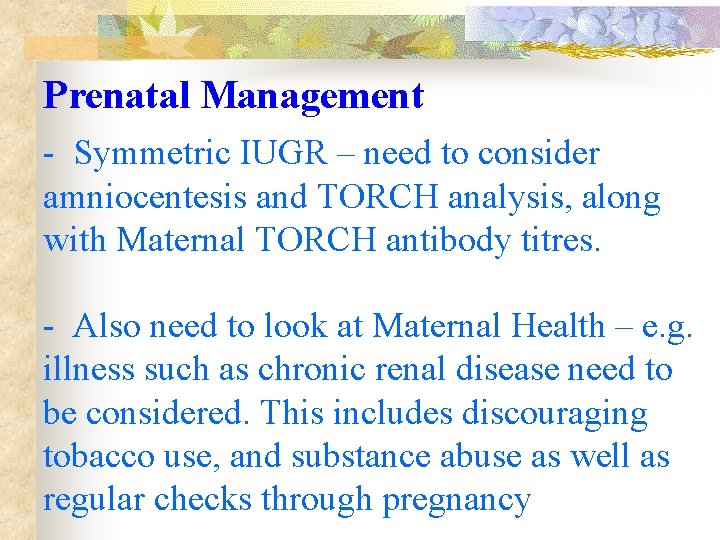 Prenatal Management

- Symmetric IUGR – need to consider amniocentesis and TORCH analysis, along with Maternal TORCH antibody titres.

- Also need to look at Maternal Health – e.g. illness such as chronic renal disease need to be considered. This includes discouraging tobacco use, and substance abuse as well as regular checks through pregnancy